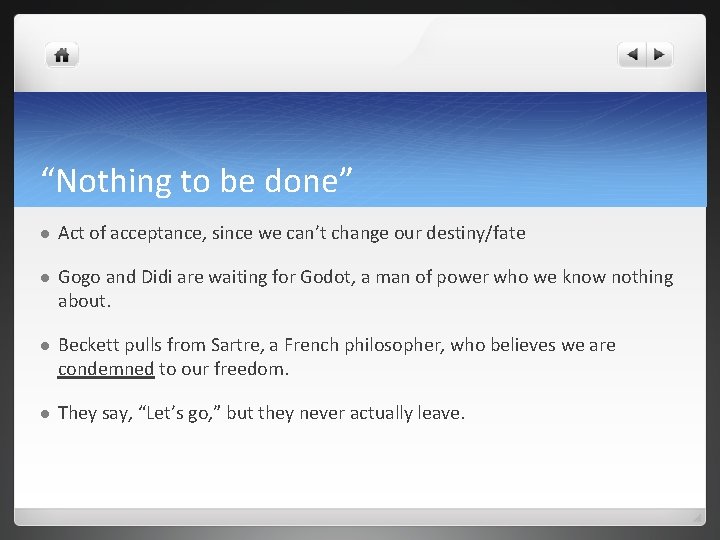 “Nothing to be done”

- Act of acceptance, since we can’t change our destiny/fate
- Gogo and Didi are waiting for Godot, a man of power who we know nothing about.
- Beckett pulls from Sartre, a French philosopher, who believes we are condemned to our freedom.
- They say, “Let’s go,” but they never actually leave.